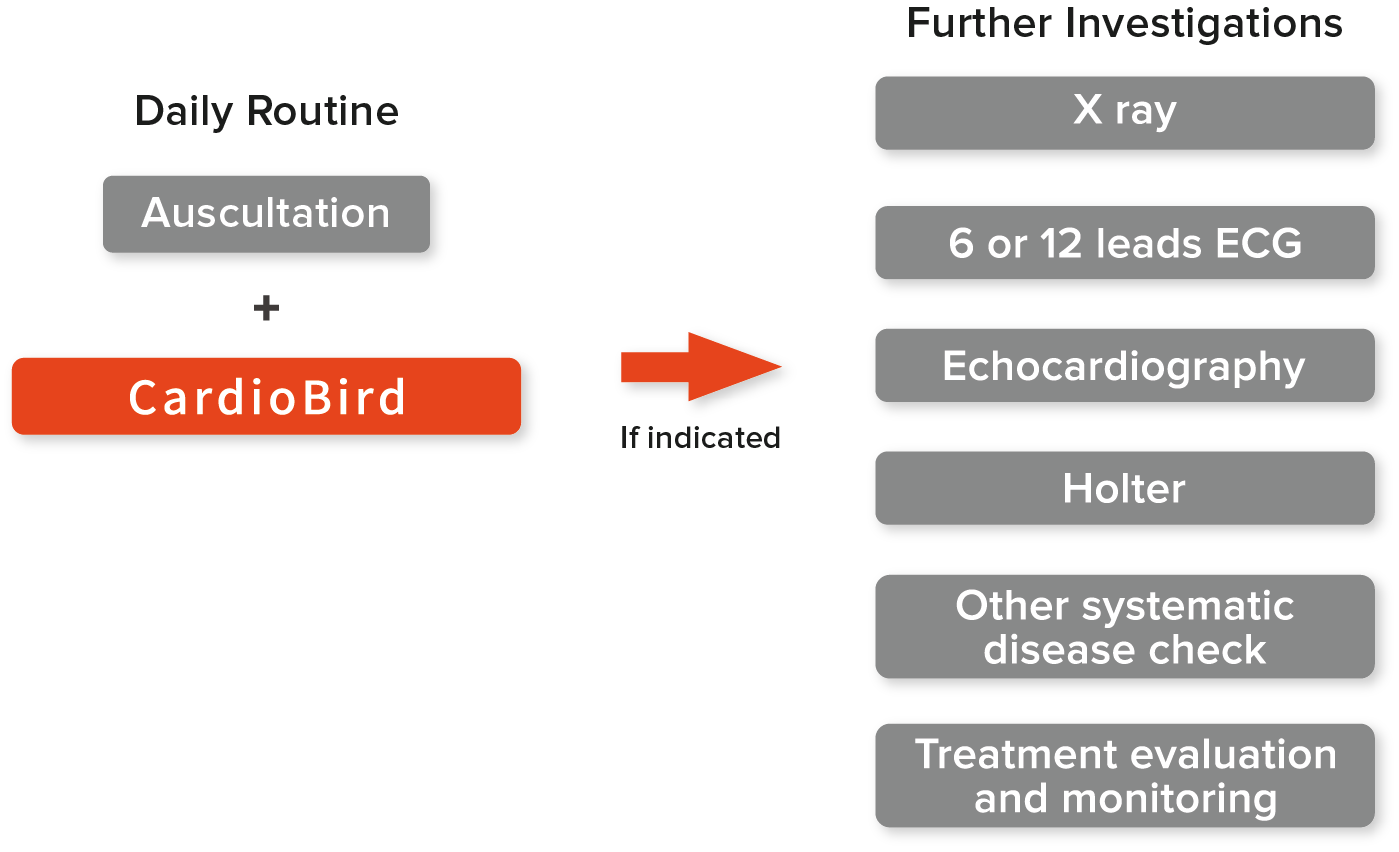 Daily Routine

Auscultation

+

CardioBird

If indicated

Further Investigations

X ray

6 or 12 leads ECG

Echocardiography

Holter

Other systematic disease check

Treatment evaluation and monitoring